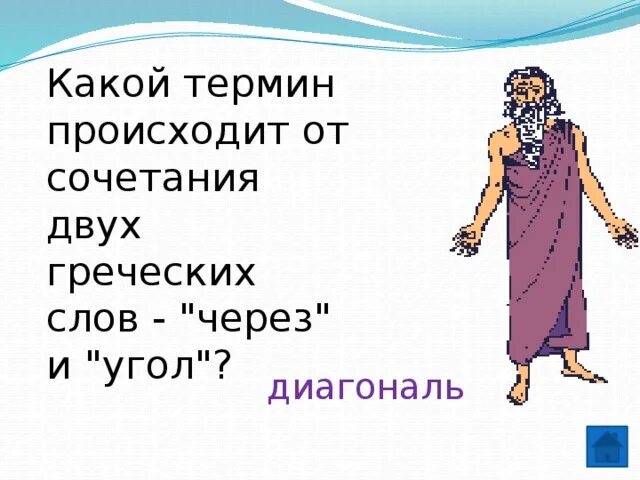 Какой термин происходит от сочетания двух греческих слов - "через" и "угол"?

диагональ